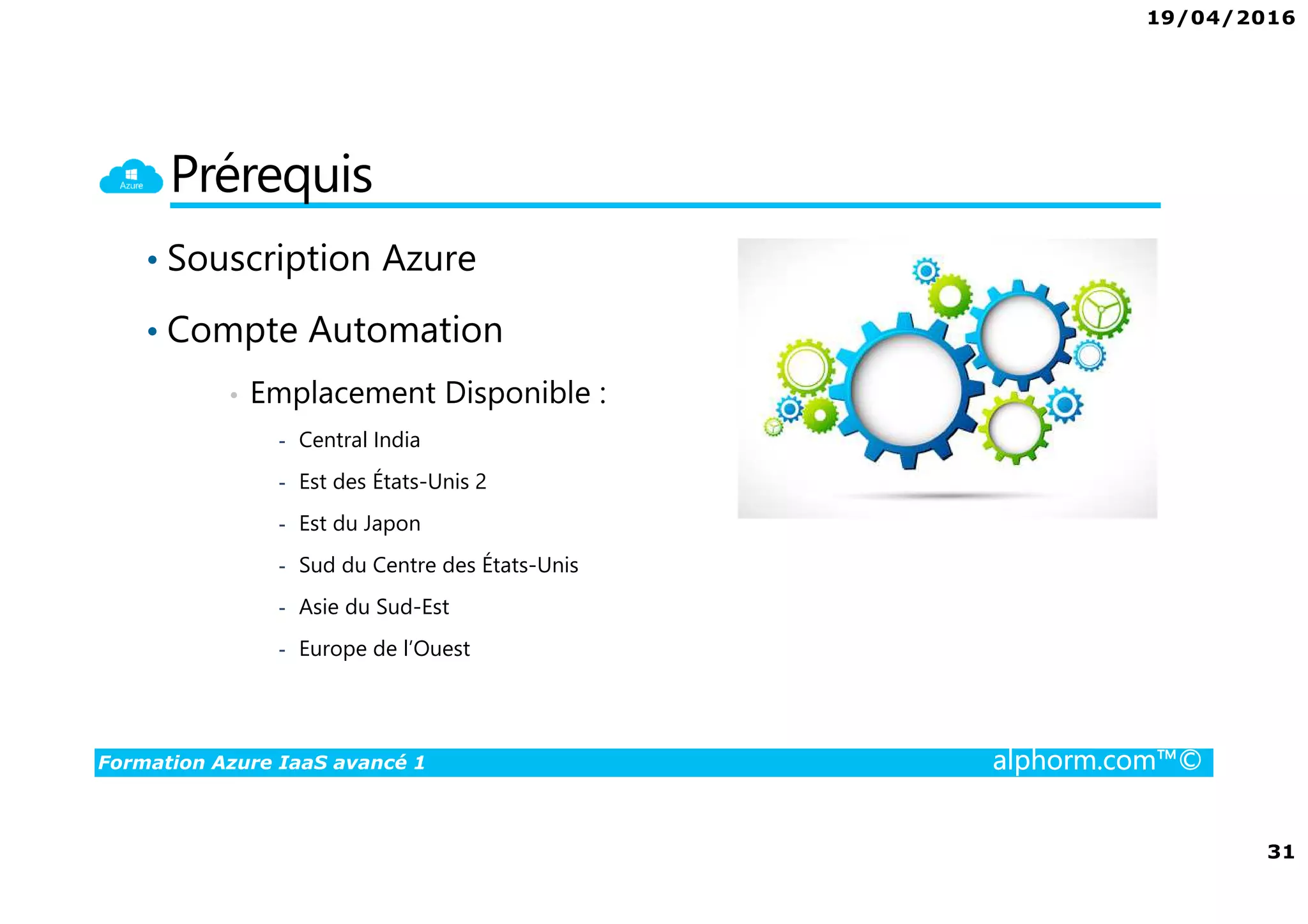 19/04/2016

Azure

Prérequis

• Souscription Azure

• Compte Automation

• Emplacement Disponible :

- Central India
- Est des États-Unis 2
- Est du Japon
- Sud du Centre des États-Unis
- Asie du Sud-Est
- Europe de l'Ouest

Formation Azure IaaS avancé 1

alphorm.com™©

31